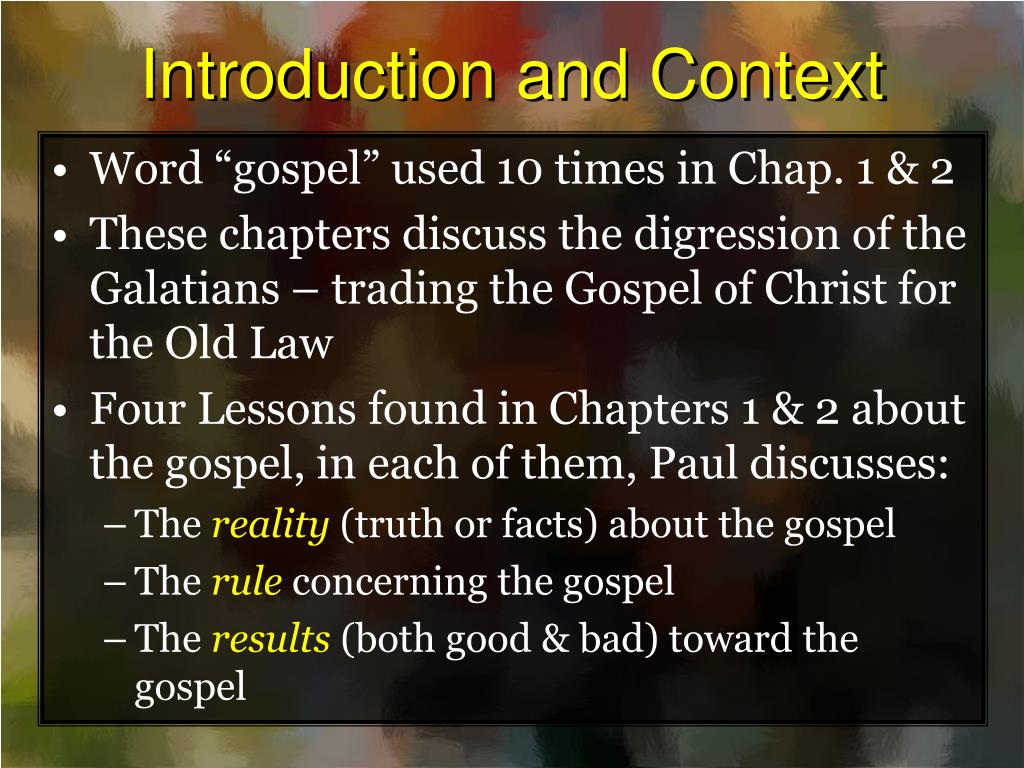 Introduction and Context

• Word “gospel” used 10 times in Chap. 1 & 2
• These chapters discuss the digression of the Galatians – trading the Gospel of Christ for the Old Law
• Four Lessons found in Chapters 1 & 2 about the gospel, in each of them, Paul discusses:
– The reality (truth or facts) about the gospel
– The rule concerning the gospel
– The results (both good & bad) toward the gospel